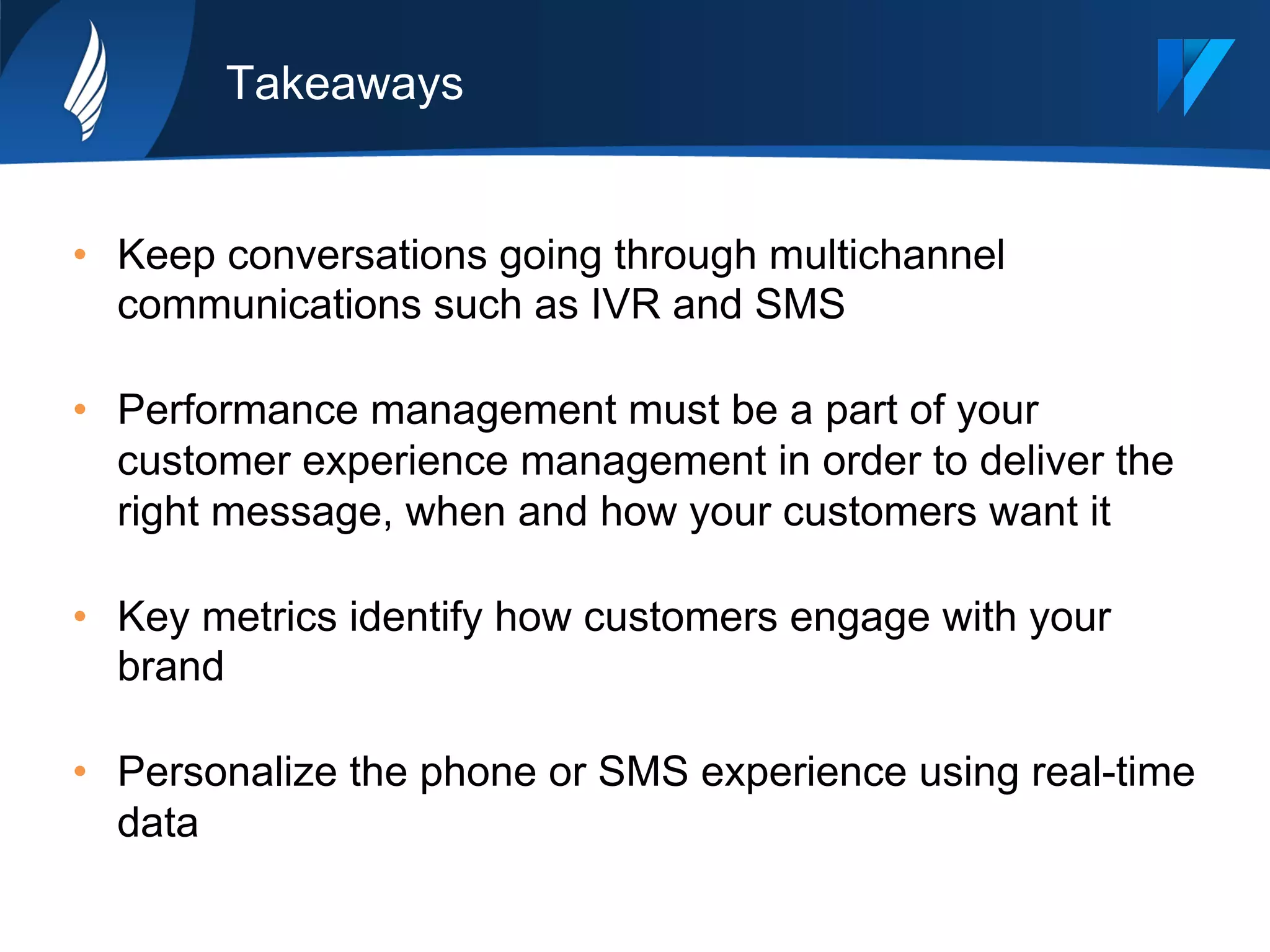 Takeaways

• Keep conversations going through multichannel communications such as IVR and SMS

• Performance management must be a part of your customer experience management in order to deliver the right message, when and how your customers want it

• Key metrics identify how customers engage with your brand

• Personalize the phone or SMS experience using real-time data